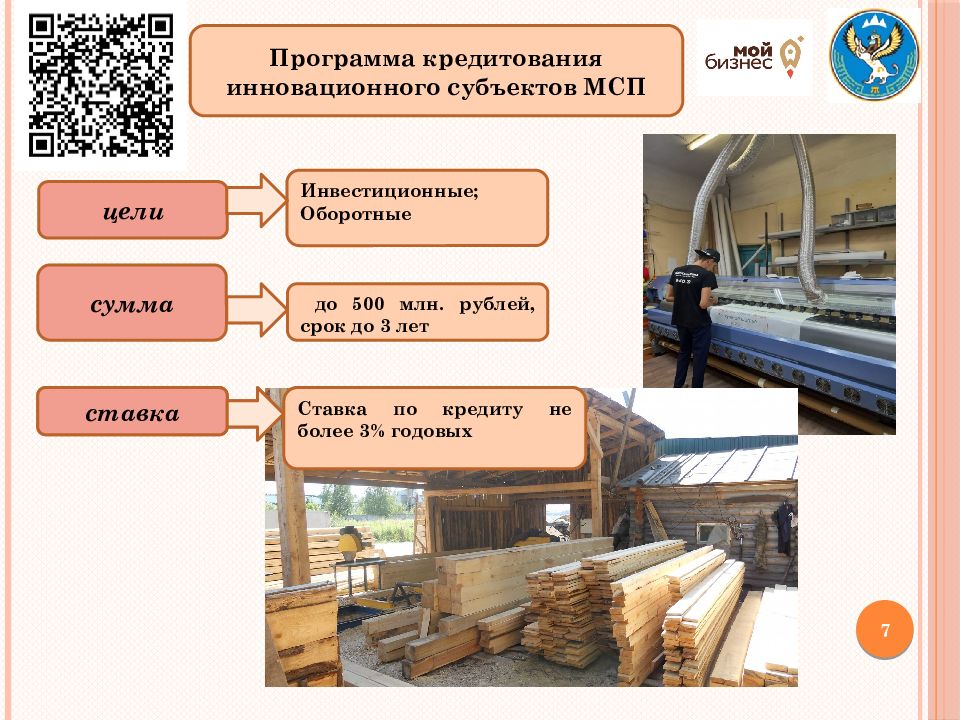 Программа кредитования инновационного субъектов МСП

мой бизнес

цели

Инвестиционные;
Оборотные

сумма

до 500 млн. рублей, срок до 3 лет

ставка

Ставка по кредиту не более 3% годовых

7